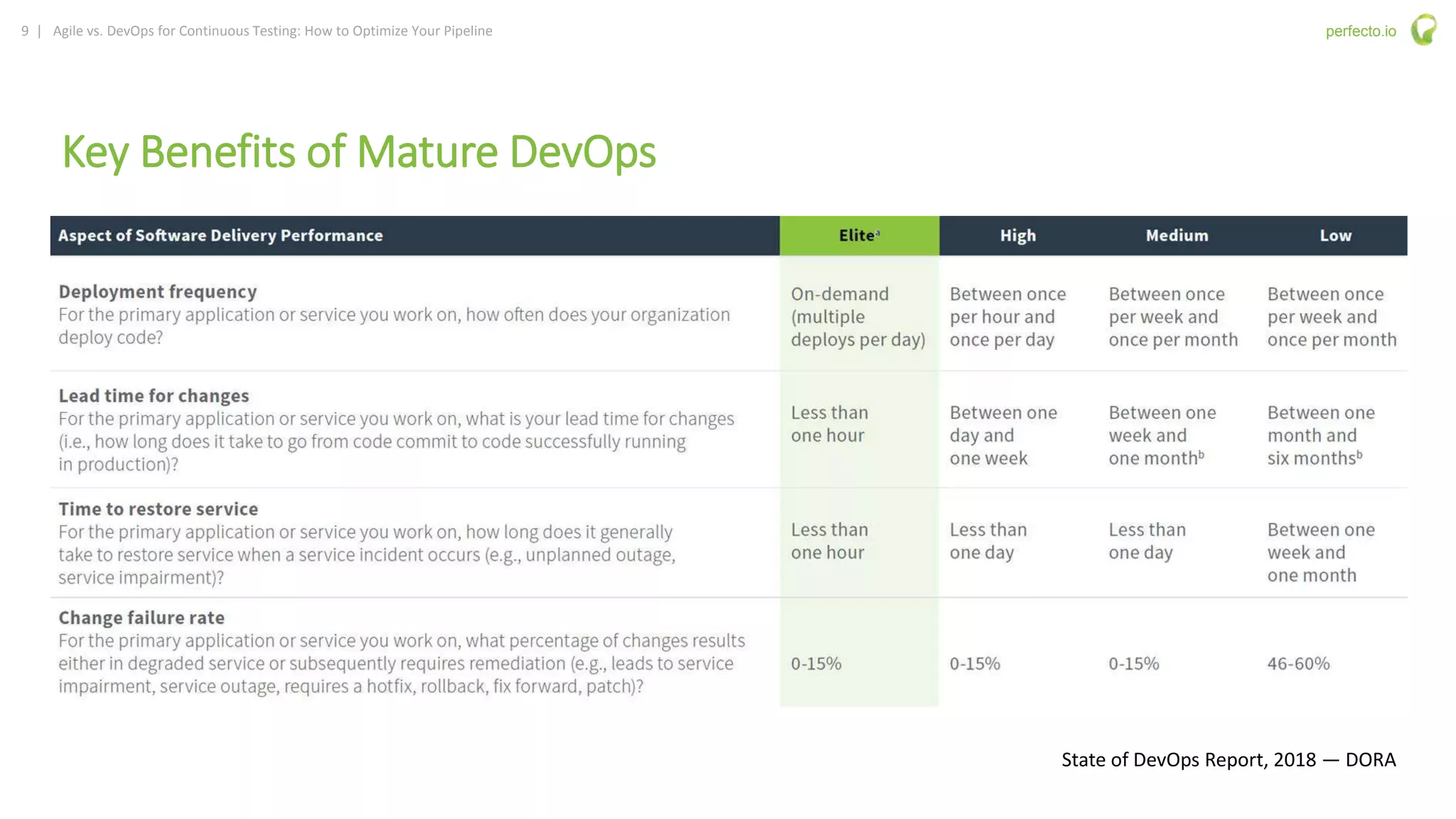 9 | Agile vs. DevOps for Continuous Testing: How to Optimize Your Pipeline

perfecto.io

Key Benefits of Mature DevOps

| Aspect of Software Delivery Performance | Elite$^a$ | High | Medium | Low |
|---|---|---|---|---|
| **Deployment frequency** For the primary application or service you work on, how often does your organization deploy code? | On-demand (multiple deploys per day) | Between once per hour and once per day | Between once per week and once per month | Between once per week and once per month |
| **Lead time for changes** For the primary application or service you work on, what is your lead time for changes (i.e., how long does it take to go from code commit to code successfully running in production)? | Less than one hour | Between one day and one week | Between one week and one month$^b$ | Between one month and six months$^b$ |
| **Time to restore service** For the primary application or service you work on, how long does it generally take to restore service when a service incident occurs (e.g., unplanned outage, service impairment)? | Less than one hour | Less than one day | Less than one day | Between one week and one month |
| **Change failure rate** For the primary application or service you work on, what percentage of changes results either in degraded service or subsequently requires remediation (e.g., leads to service impairment, service outage, requires a hotfix, rollback, fix forward, patch)? | 0-15% | 0-15% | 0-15% | 46-60% |

State of DevOps Report, 2018 — DORA